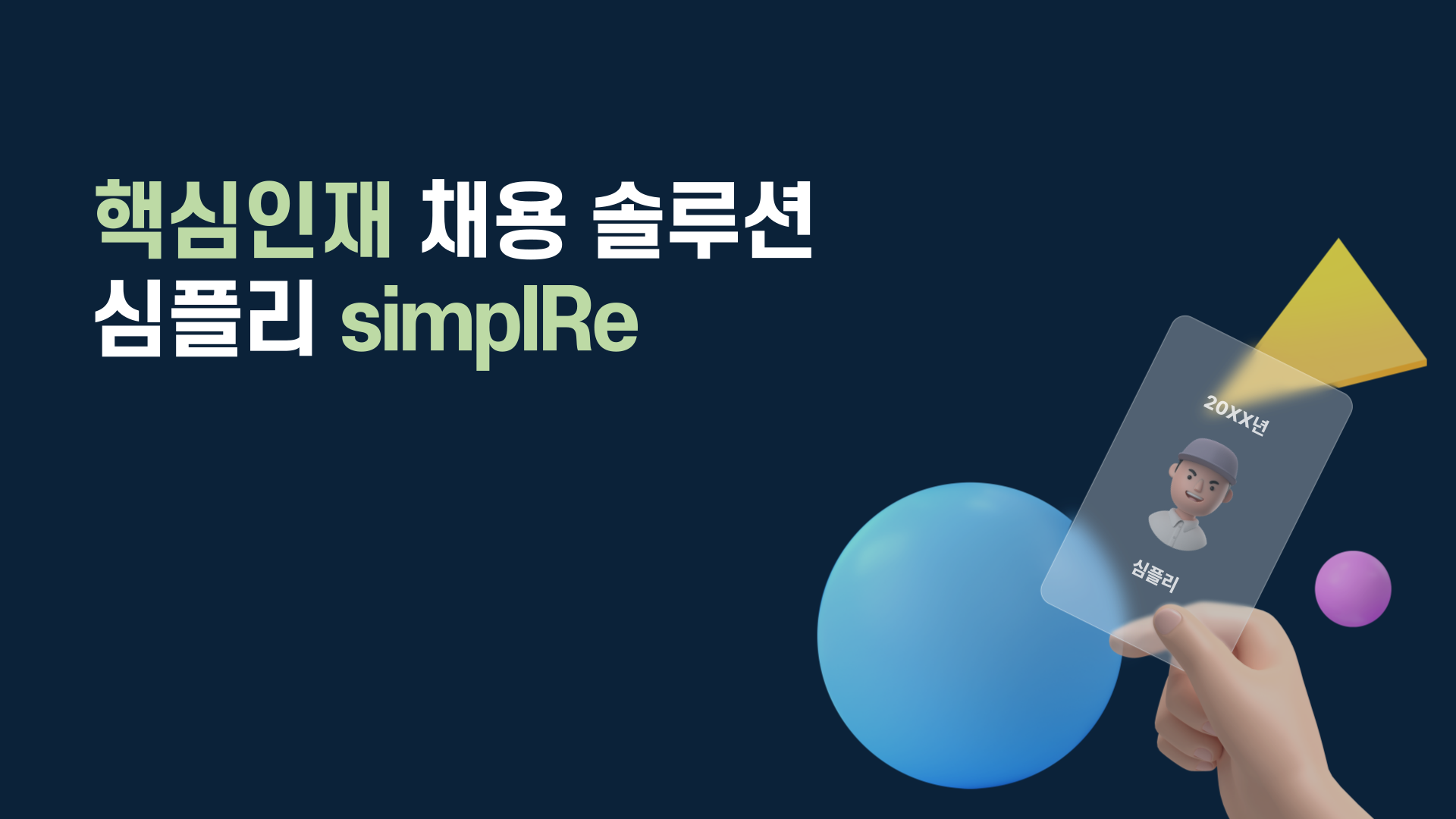 핵심인재 채용 솔루션
심플리 simplRe

20XX년

심플리